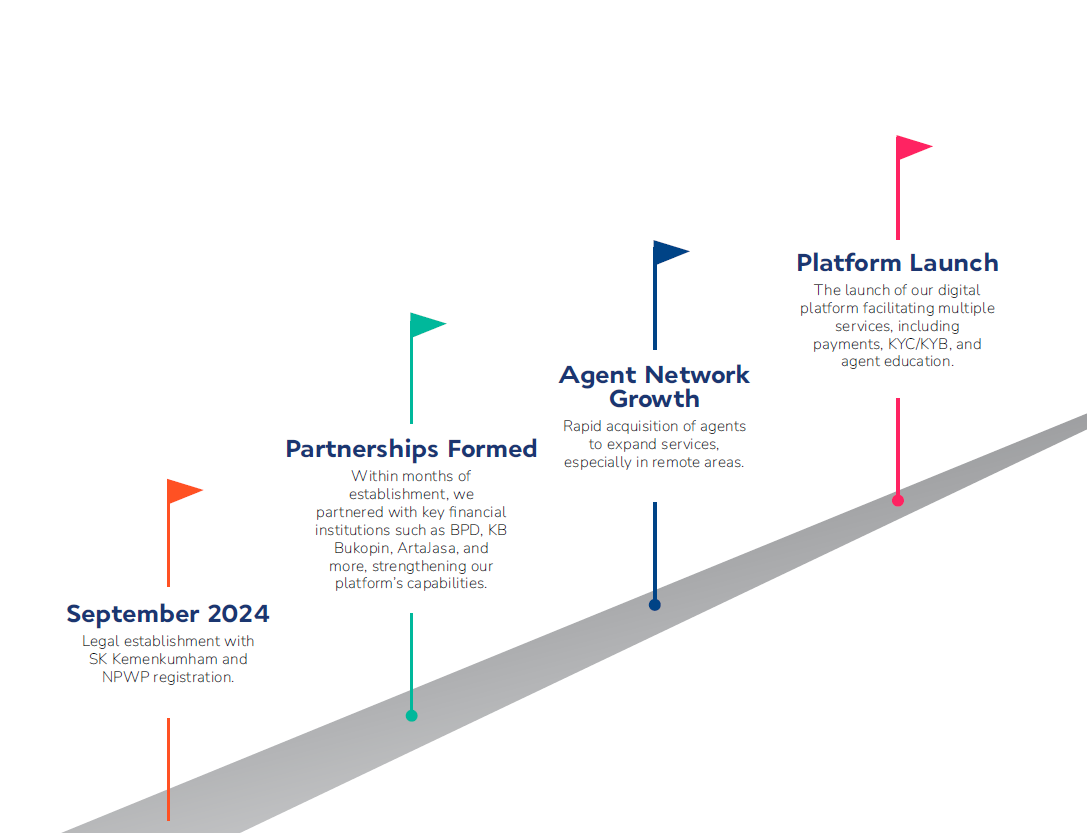 September 2024
Legal establishment with SK Kemenkumham and NPWP registration.

Partnerships Formed
Within months of establishment, we partnered with key financial institutions such as BPD, KB Bukopin, ArtaJasa, and more, strengthening our platform's capabilities.

Agent Network Growth
Rapid acquisition of agents to expand services, especially in remote areas.

Platform Launch
The launch of our digital platform facilitating multiple services, including payments, KYC/KYB, and agent education.